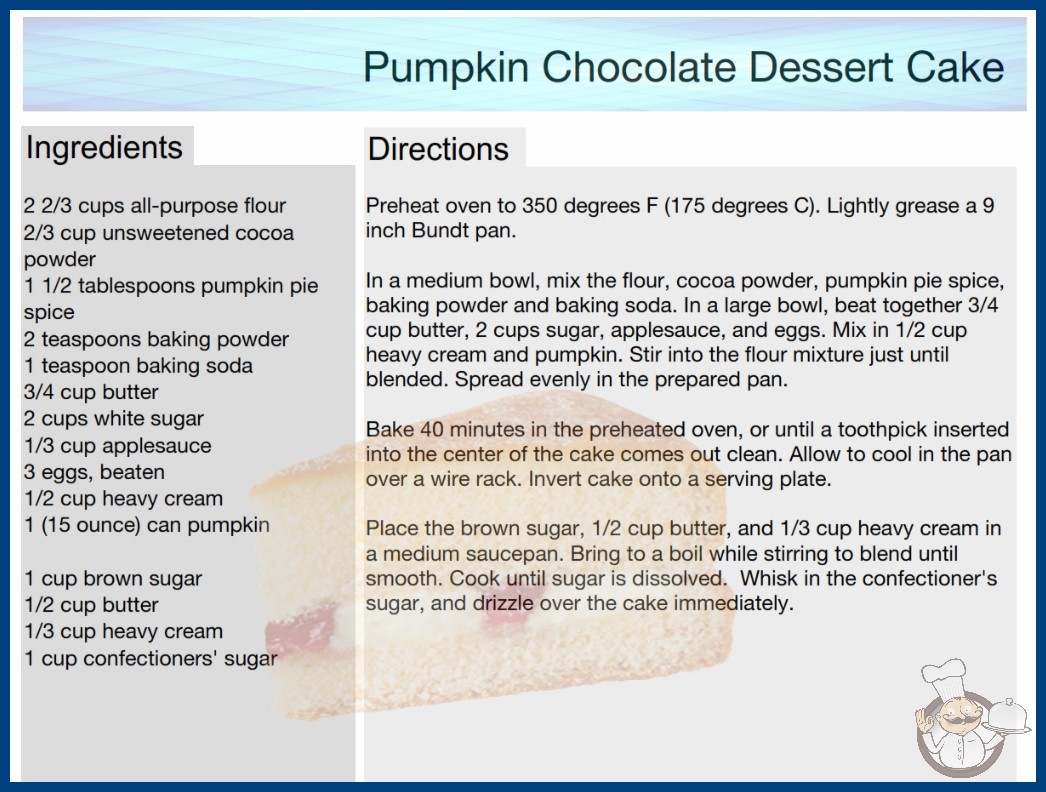 Pumpkin Chocolate Dessert Cake

Ingredients

2 2/3 cups all-purpose flour
2/3 cup unsweetened cocoa powder
1 1/2 tablespoons pumpkin pie spice
2 teaspoons baking powder
1 teaspoon baking soda
3/4 cup butter
2 cups white sugar
1/3 cup applesauce
3 eggs, beaten
1/2 cup heavy cream
1 (15 ounce) can pumpkin

1 cup brown sugar
1/2 cup butter
1/3 cup heavy cream
1 cup confectioners' sugar

Directions

Preheat oven to 350 degrees F (175 degrees C). Lightly grease a 9 inch Bundt pan.

In a medium bowl, mix the flour, cocoa powder, pumpkin pie spice, baking powder and baking soda. In a large bowl, beat together 3/4 cup butter, 2 cups sugar, applesauce, and eggs. Mix in 1/2 cup heavy cream and pumpkin. Stir into the flour mixture just until blended. Spread evenly in the prepared pan.

Bake 40 minutes in the preheated oven, or until a toothpick inserted into the center of the cake comes out clean. Allow to cool in the pan over a wire rack. Invert cake onto a serving plate.

Place the brown sugar, 1/2 cup butter, and 1/3 cup heavy cream in a medium saucepan. Bring to a boil while stirring to blend until smooth. Cook until sugar is dissolved. Whisk in the confectioner's sugar, and drizzle over the cake immediately.